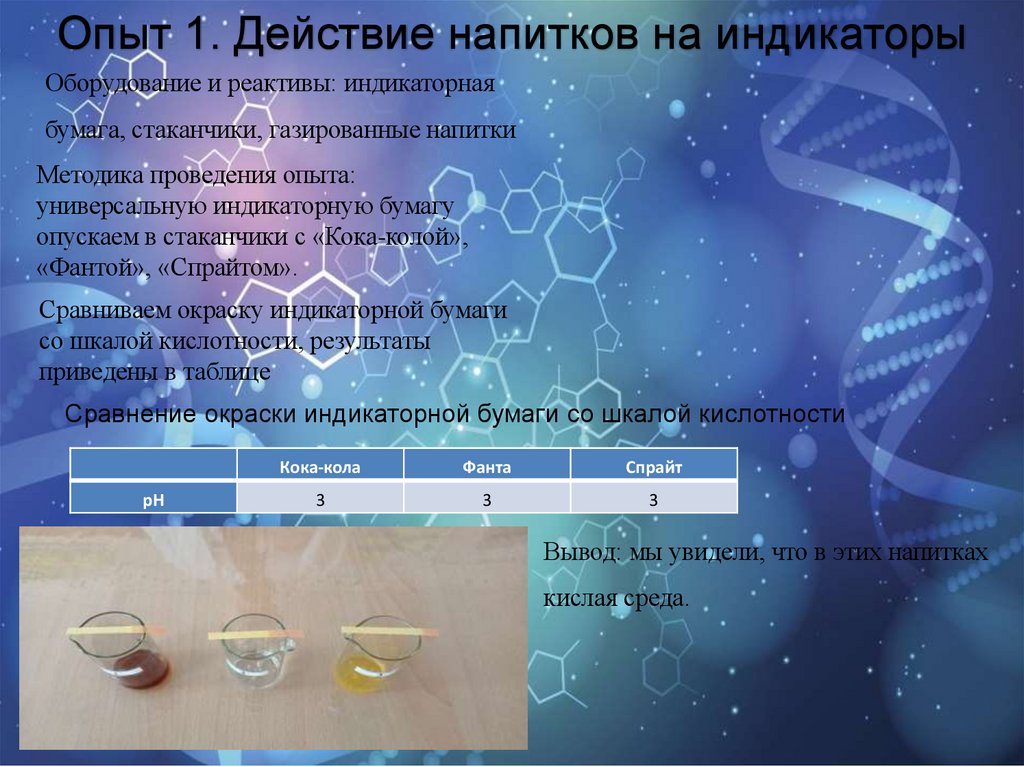 Опыт 1. Действие напитков на индикаторы

Оборудование и реактивы: индикаторная бумага, стаканчики, газированные напитки

Методика проведения опыта: универсальную индикаторную бумагу опускаем в стаканчики с «Кока-колой», «Фантой», «Спрайтом».

Сравниваем окраску индикаторной бумаги со шкалой кислотности, результаты приведены в таблице

Сравнение окраски индикаторной бумаги со шкалой кислотности

| | Кока-кола | Фанта | Спрайт |
|---|---|---|---|
| pH | 3 | 3 | 3 |

Вывод: мы увидели, что в этих напитках кислая среда.